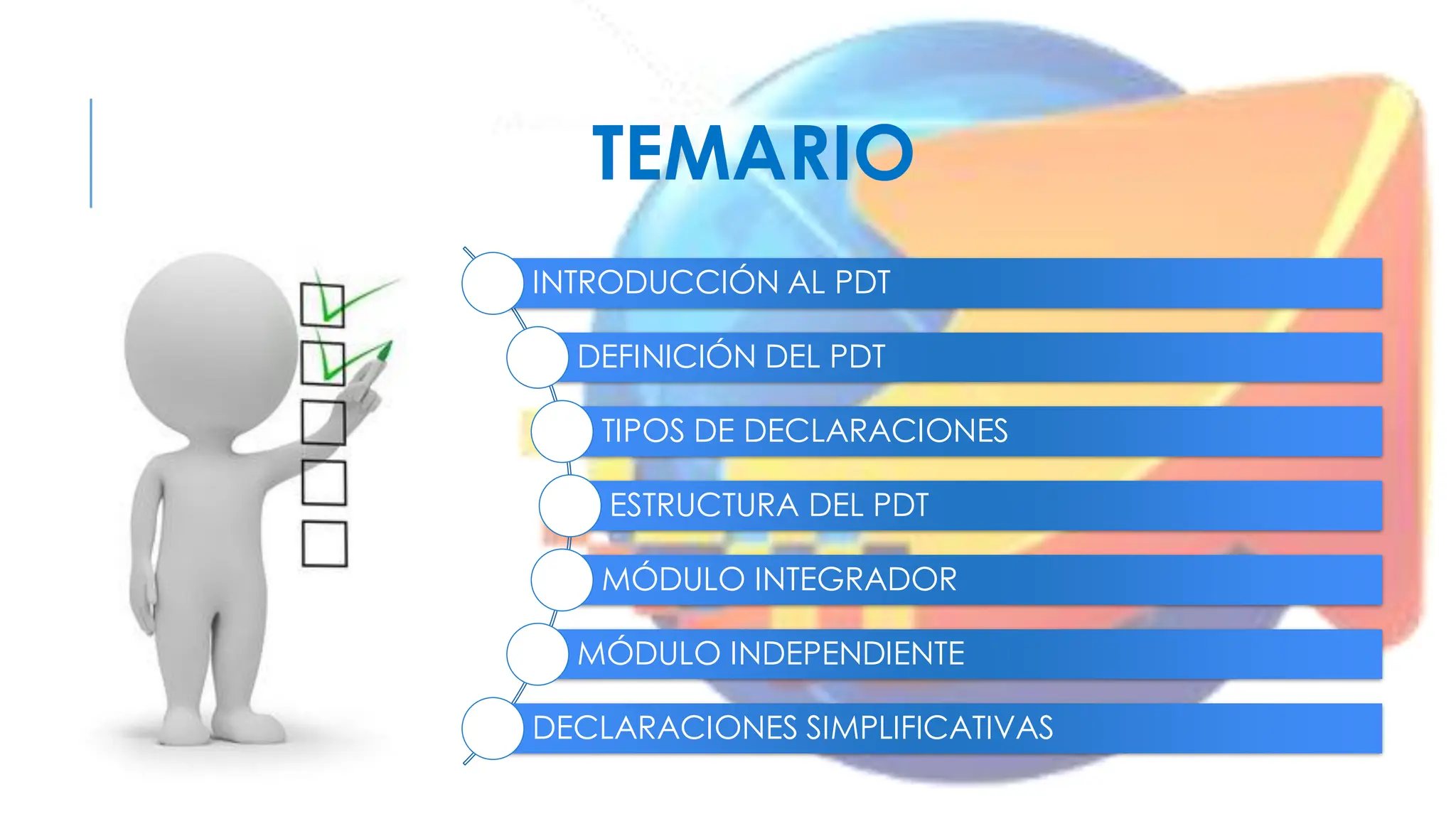 TEMARIO

INTRODUCCIÓN AL PDT

DEFINICIÓN DEL PDT

TIPOS DE DECLARACIONES

ESTRUCTURA DEL PDT

MÓDULO INTEGRADOR

MÓDULO INDEPENDIENTE

DECLARACIONES SIMPLIFICATIVAS